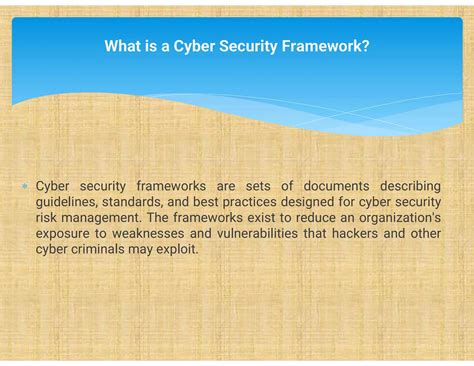 What is a Cyber Security Framework?

Cyber security frameworks are sets of documents describing guidelines, standards, and best practices designed for cyber security risk management. The frameworks exist to reduce an organization's exposure to weaknesses and vulnerabilities that hackers and other cyber criminals may exploit.